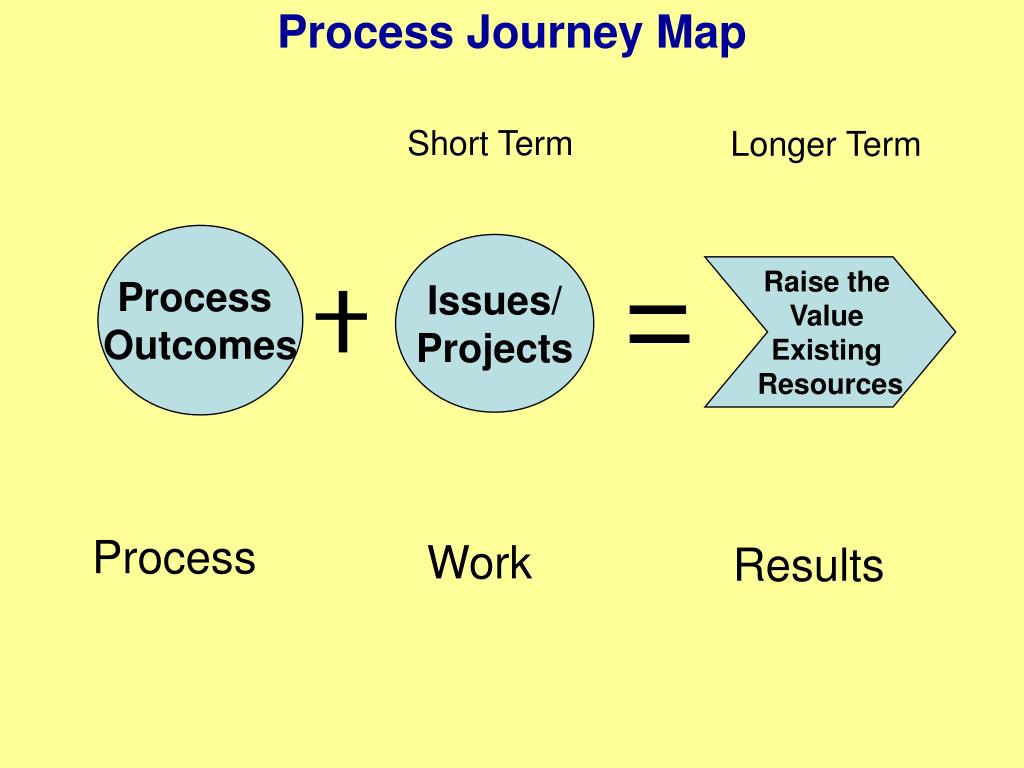 Process Journey Map

Short Term

Longer Term

Process Outcomes

+

Issues/ Projects

=

Raise the Value Existing Resources

Process

Work

Results